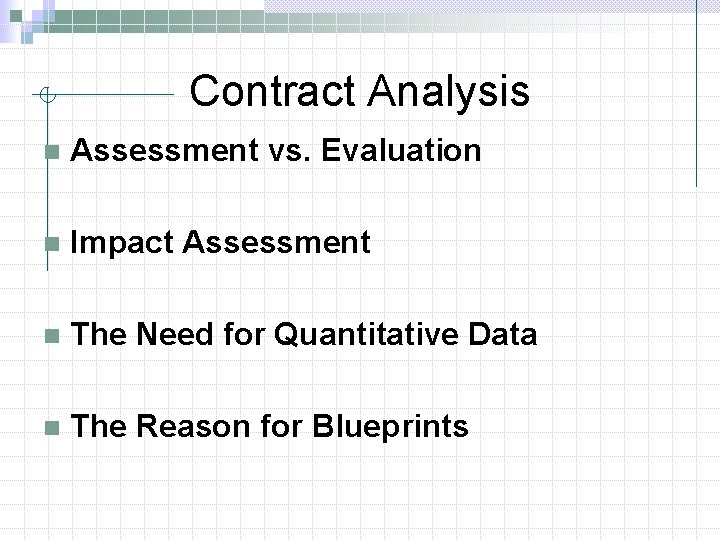 Contract Analysis

Assessment vs. Evaluation

Impact Assessment

The Need for Quantitative Data

The Reason for Blueprints